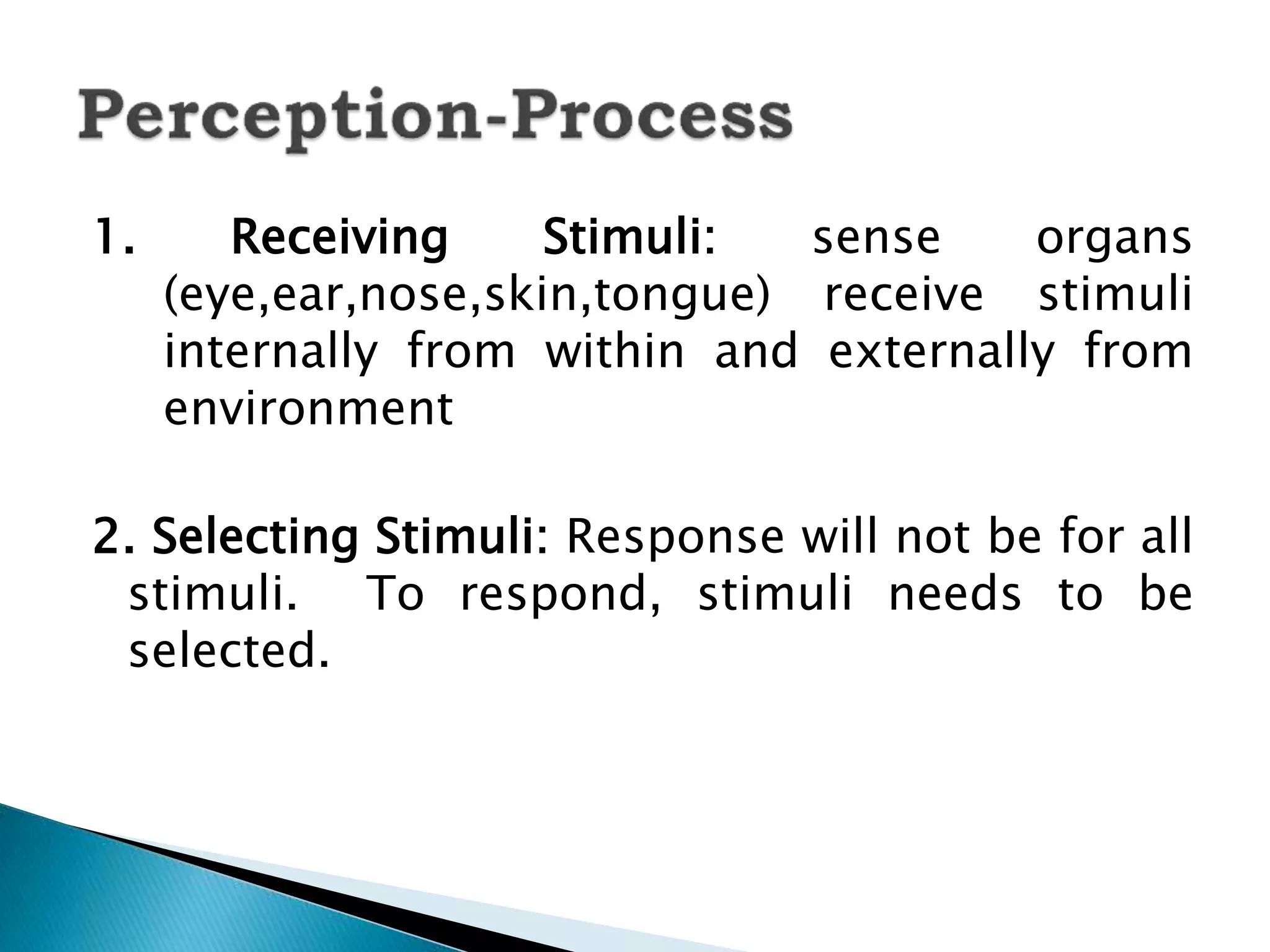 Perception-Process

1. Receiving Stimuli: sense organs (eye,ear,nose,skin,tongue) receive stimuli internally from within and externally from environment

2. Selecting Stimuli: Response will not be for all stimuli. To respond, stimuli needs to be selected.